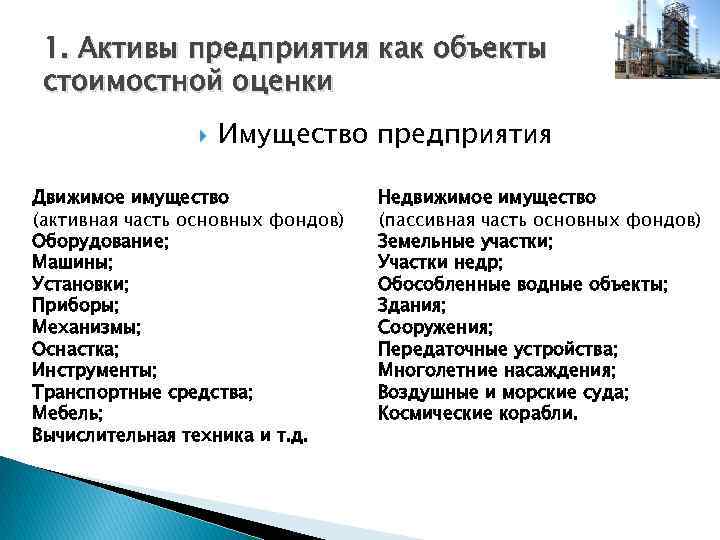 1. Активы предприятия как объекты стоимостной оценки

Имущество предприятия

Движимое имущество
(активная часть основных фондов)
Оборудование;
Машины;
Установки;
Приборы;
Механизмы;
Оснастка;
Инструменты;
Транспортные средства;
Мебель;
Вычислительная техника и т.д.

Недвижимое имущество
(пассивная часть основных фондов)
Земельные участки;
Участки недр;
Обособленные водные объекты;
Здания;
Сооружения;
Передаточные устройства;
Многолетние насаждения;
Воздушные и морские суда;
Космические корабли.